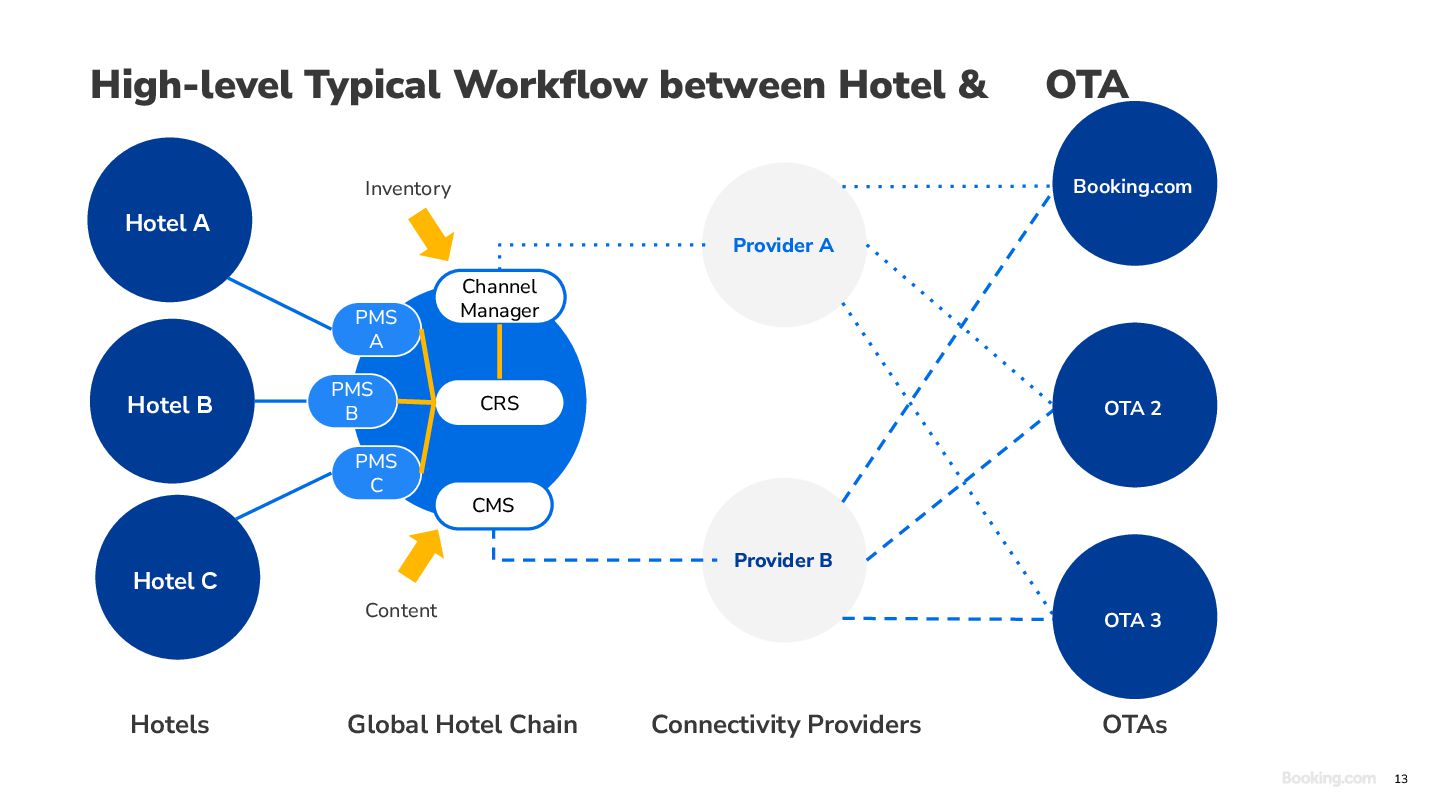 High-level Typical Workflow between Hotel & OTA

Hotel A

Hotel B

Hotel C

Inventory

PMS A

PMS B

PMS C

Channel Manager

CRS

CMS

Content

Provider A

Provider B

Booking.com

OTA 2

OTA 3

Hotels

Global Hotel Chain

Connectivity Providers

OTAs

Booking.com 13